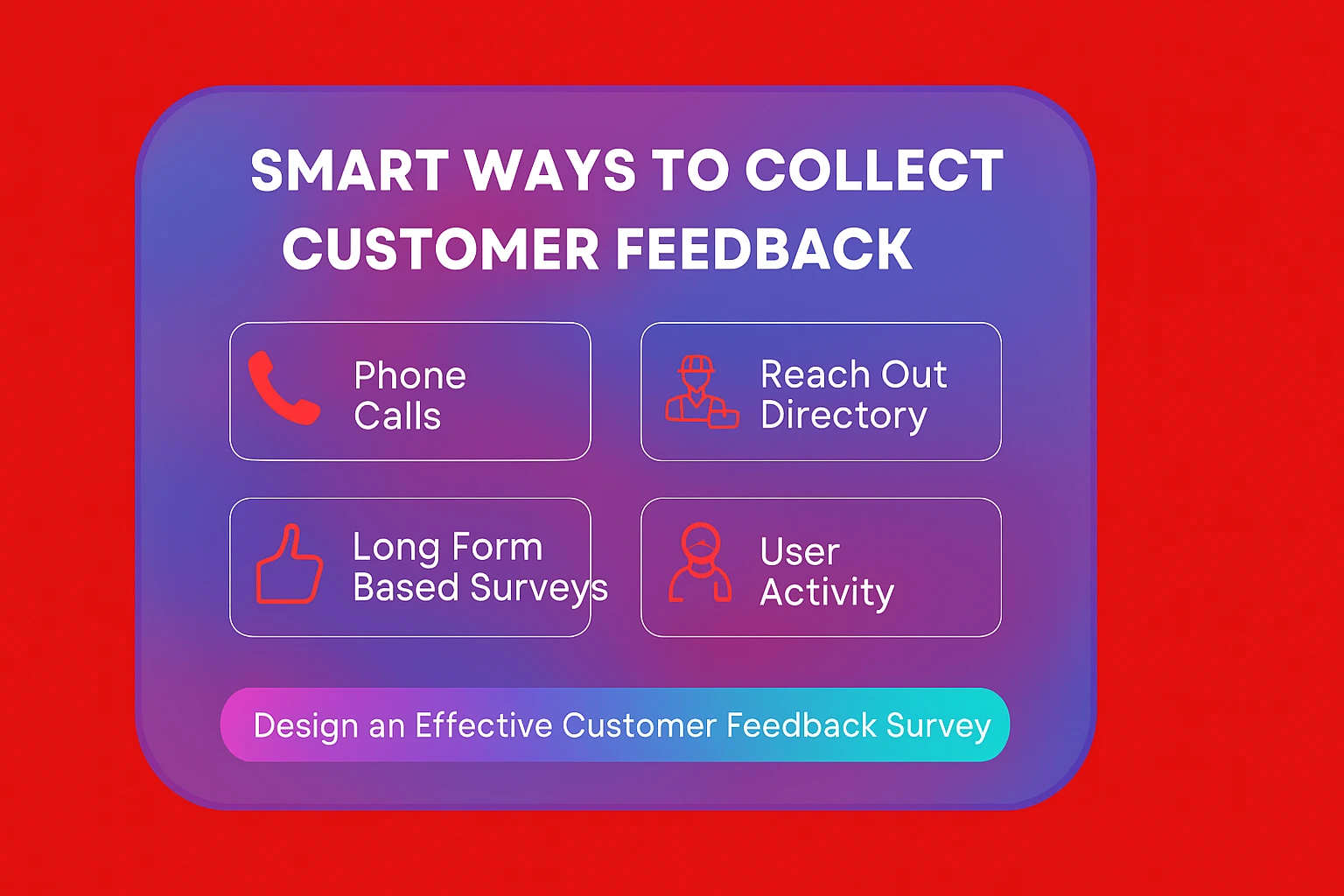 SMART WAYS TO COLLECT CUSTOMER FEEDBACK

Phone Calls

Reach Out Directory

Long Form Based Surveys

User Activity

Design an Effective Customer Feedback Survey